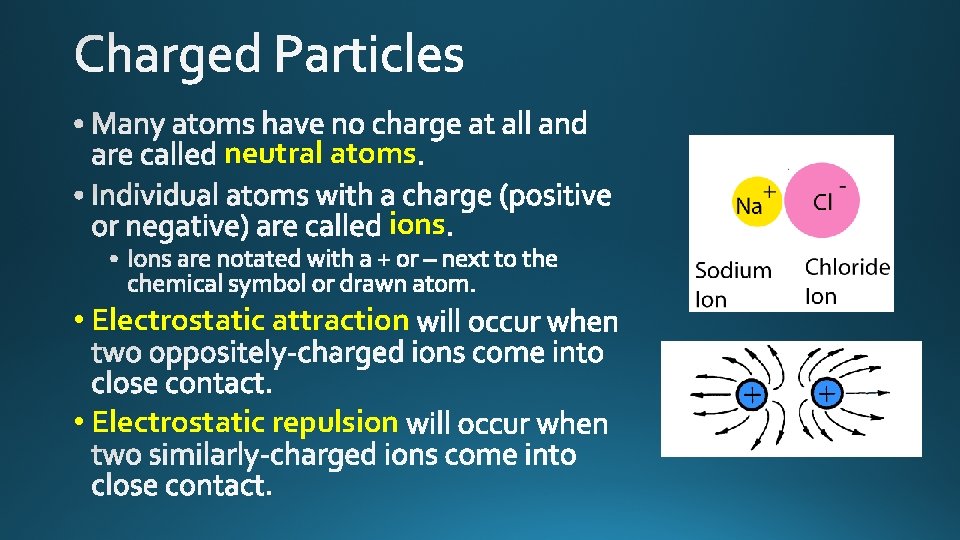 Charged Particles

• Many atoms have no charge at all and are called neutral atoms.

• Individual atoms with a charge (positive or negative) are called ions.

• Ions are notated with a + or – next to the chemical symbol or drawn atom.

• Electrostatic attraction will occur when two oppositely-charged ions come into close contact.

• Electrostatic repulsion will occur when two similarly-charged ions come into close contact.

$Na^+$ $Cl^-$

Sodium Ion

Chloride Ion

+ +